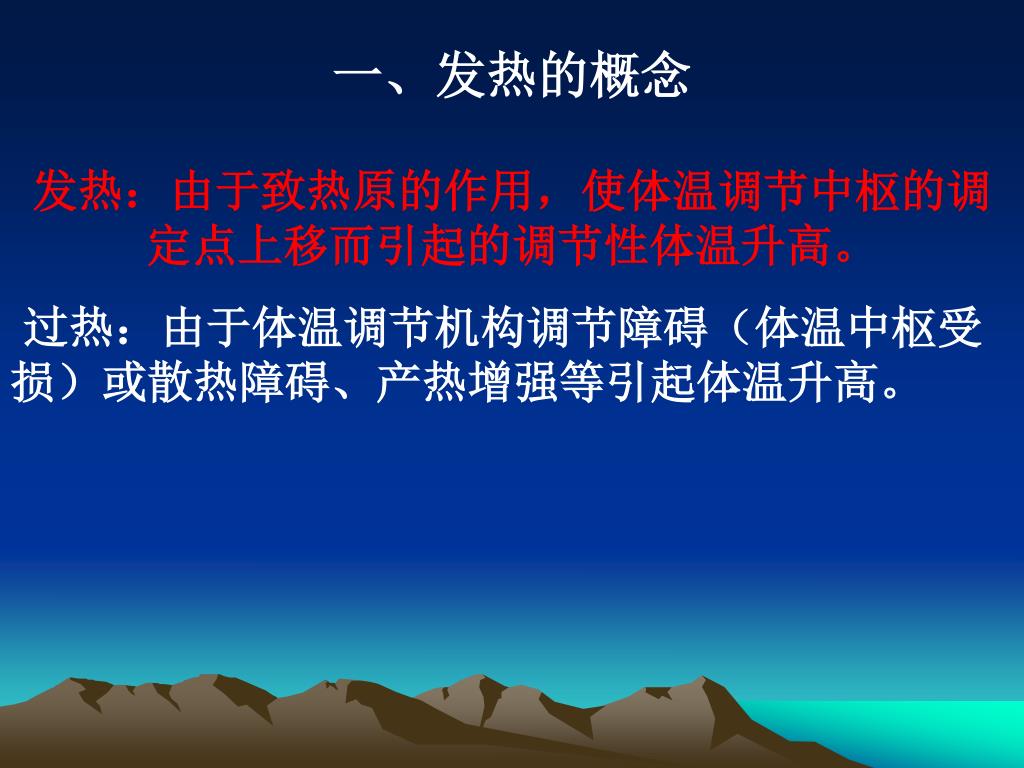 一、发热的概念

发热：由于致热原的作用，使体温调节中枢的调定点上移而引起的调节性体温升高。

过热：由于体温调节机构调节障碍（体温中枢受损）或散热障碍、产热增强等引起体温升高。